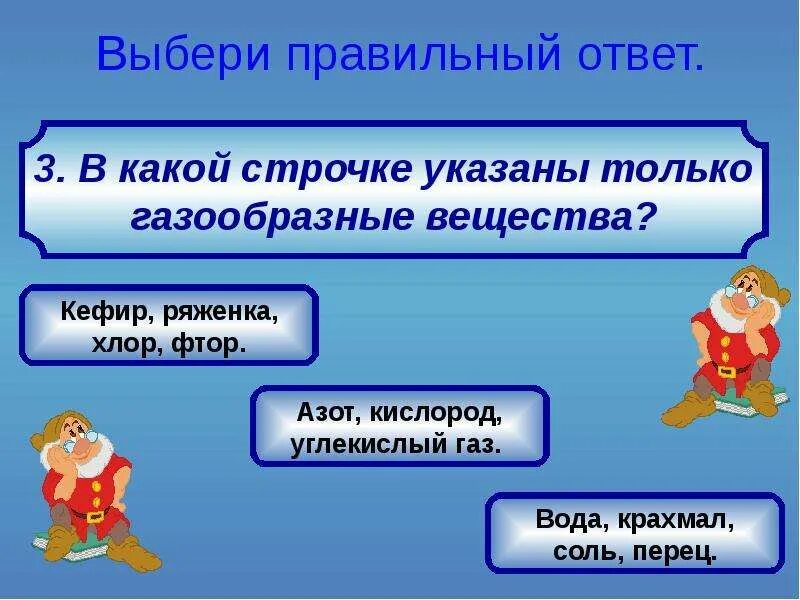 Выбери правильный ответ.

3. В какой строчке указаны только газообразные вещества?

Кефир, ряженка, хлор, фтор.

Азот, кислород, углекислый газ.

Вода, крахмал, соль, перец.